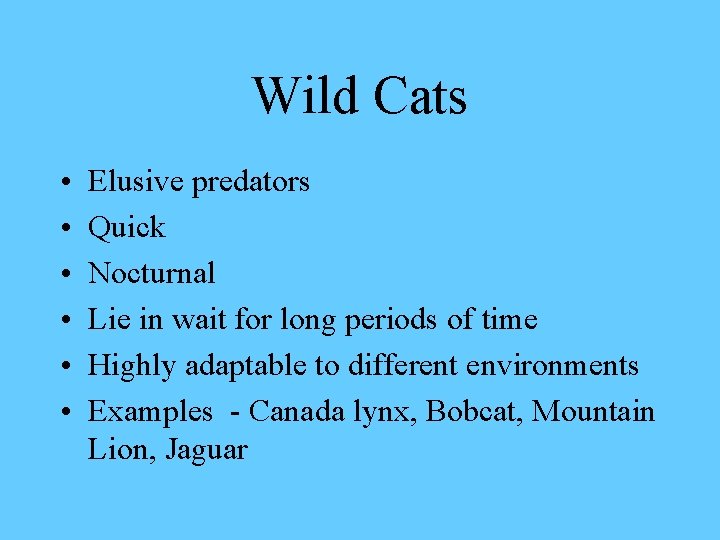 Wild Cats

• Elusive predators
• Quick
• Nocturnal
• Lie in wait for long periods of time
• Highly adaptable to different environments
• Examples - Canada lynx, Bobcat, Mountain Lion, Jaguar